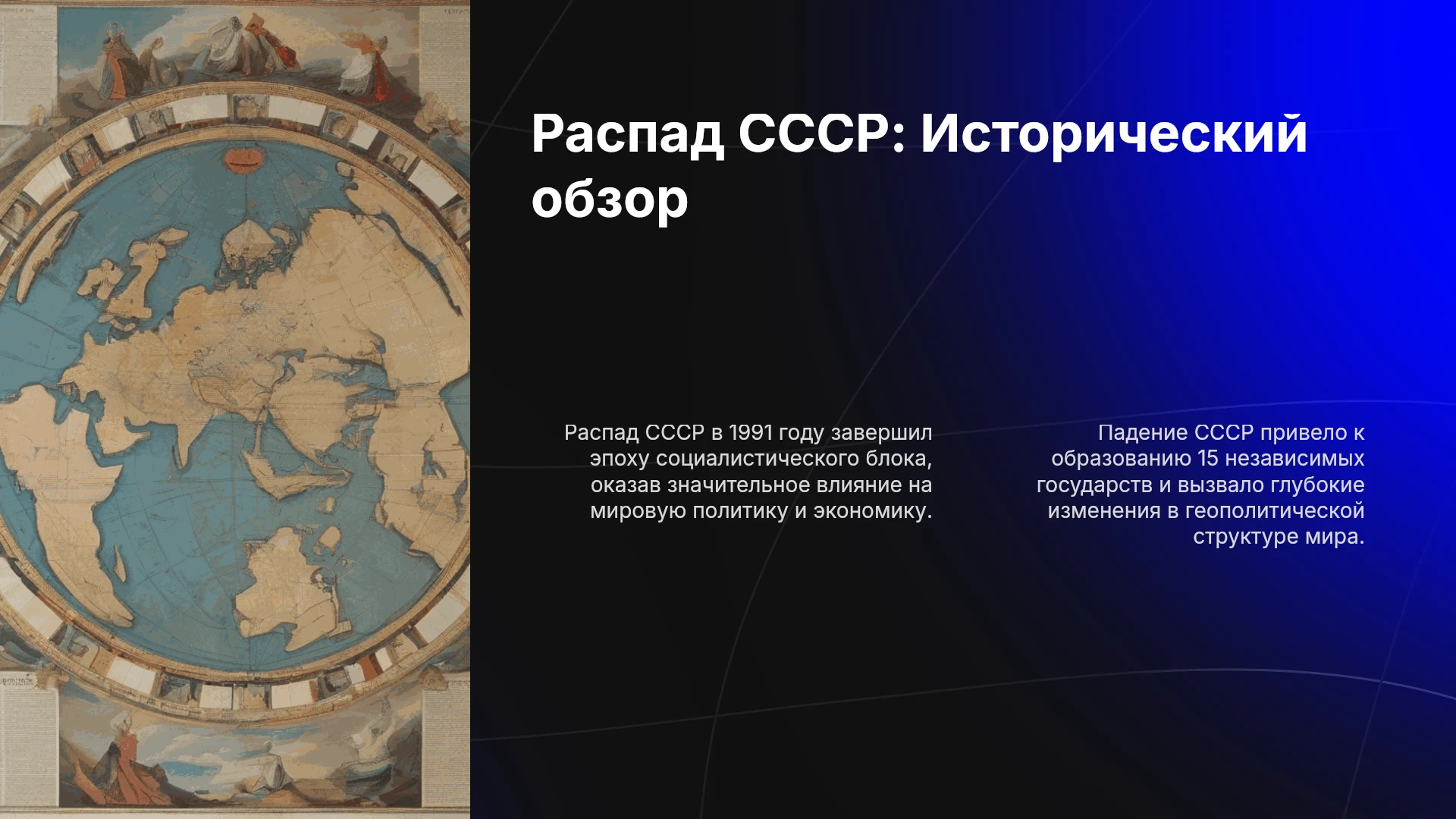 Распад СССР: Исторический обзор

Распад СССР в 1991 году завершил эпоху социалистического блока, оказав значительное влияние на мировую политику и экономику.

Падение СССР привело к образованию 15 независимых государств и вызвало глубокие изменения в геополитической структуре мира.